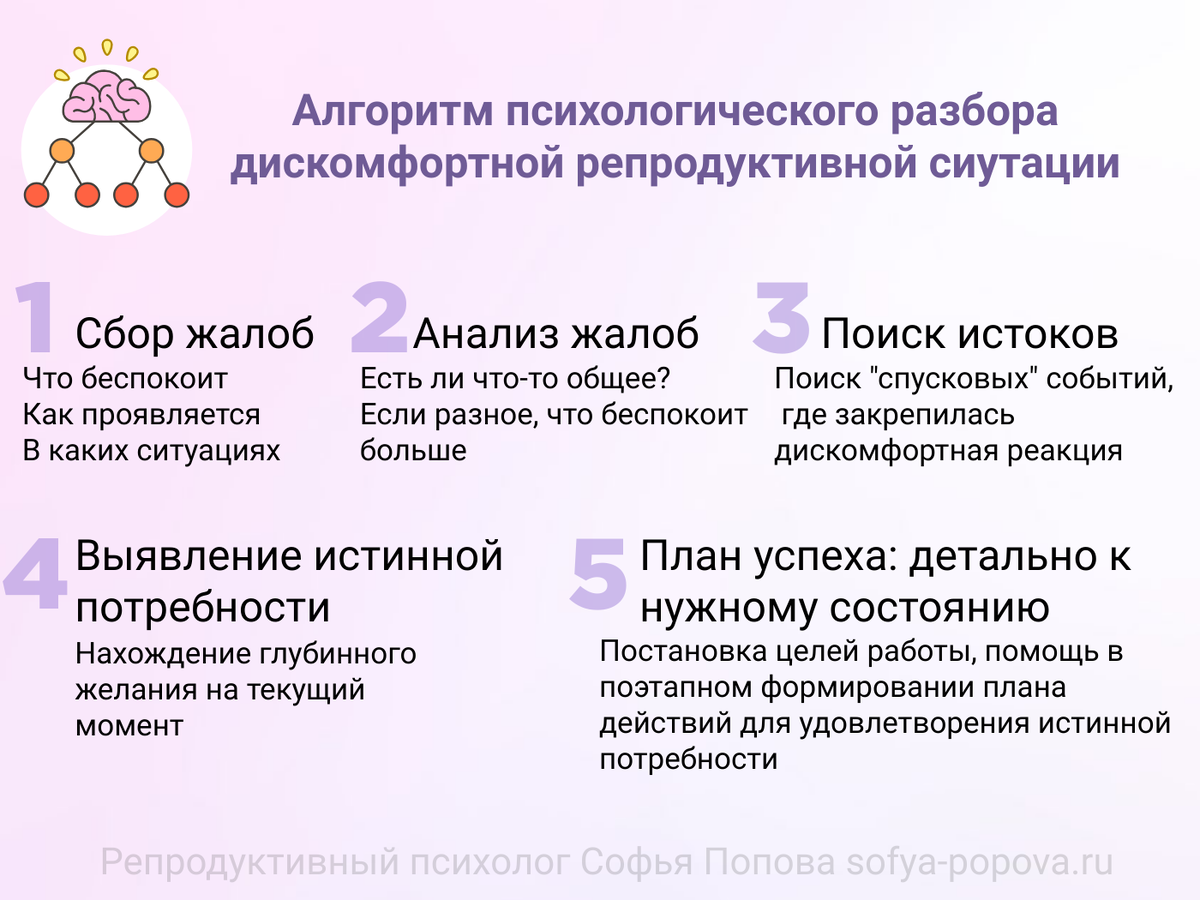 Алгоритм психологического разбора дискомфортной репродуктивной сиутации

1 Сбор жалоб
Что беспокоит
Как проявляется
В каких ситуациях

2 Анализ жалоб
Есть ли что-то общее?
Если разное, что беспокоит больше

3 Поиск истоков
Поиск "спусковых" событий, где закрепилась дискомфортная реакция

4 Выявление истинной потребности
Нахождение глубинного желания на текущий момент

5 План успеха: детально к нужному состоянию
Постановка целей работы, помощь в поэтапном формировании плана действий для удовлетворения истинной потребности

Репродуктивный психолог Софья Попова sofya-popova.ru